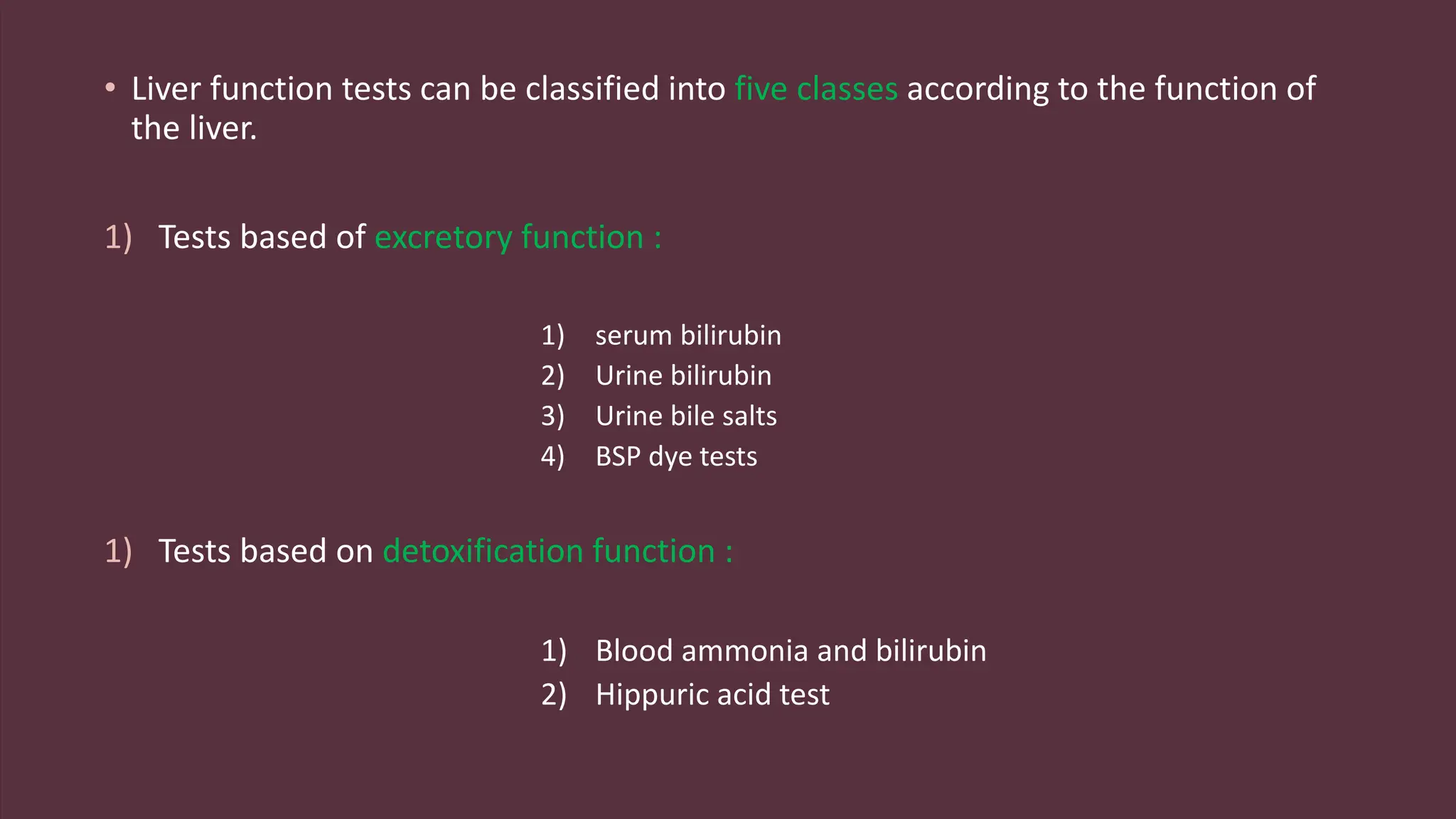 • Liver function tests can be classified into five classes according to the function of the liver.

1) Tests based of excretory function :

1) serum bilirubin
2) Urine bilirubin
3) Urine bile salts
4) BSP dye tests

1) Tests based on detoxification function :

1) Blood ammonia and bilirubin
2) Hippuric acid test